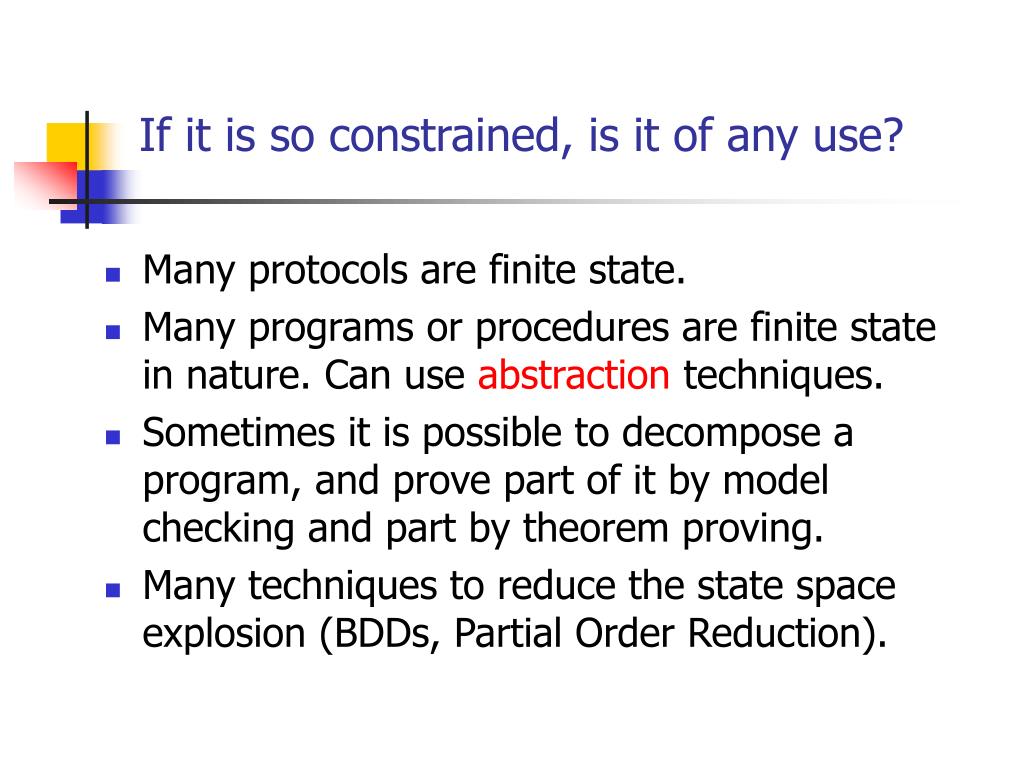 If it is so constrained, is it of any use?

- Many protocols are finite state.
- Many programs or procedures are finite state in nature. Can use abstraction techniques.
- Sometimes it is possible to decompose a program, and prove part of it by model checking and part by theorem proving.
- Many techniques to reduce the state space explosion (BDDs, Partial Order Reduction).